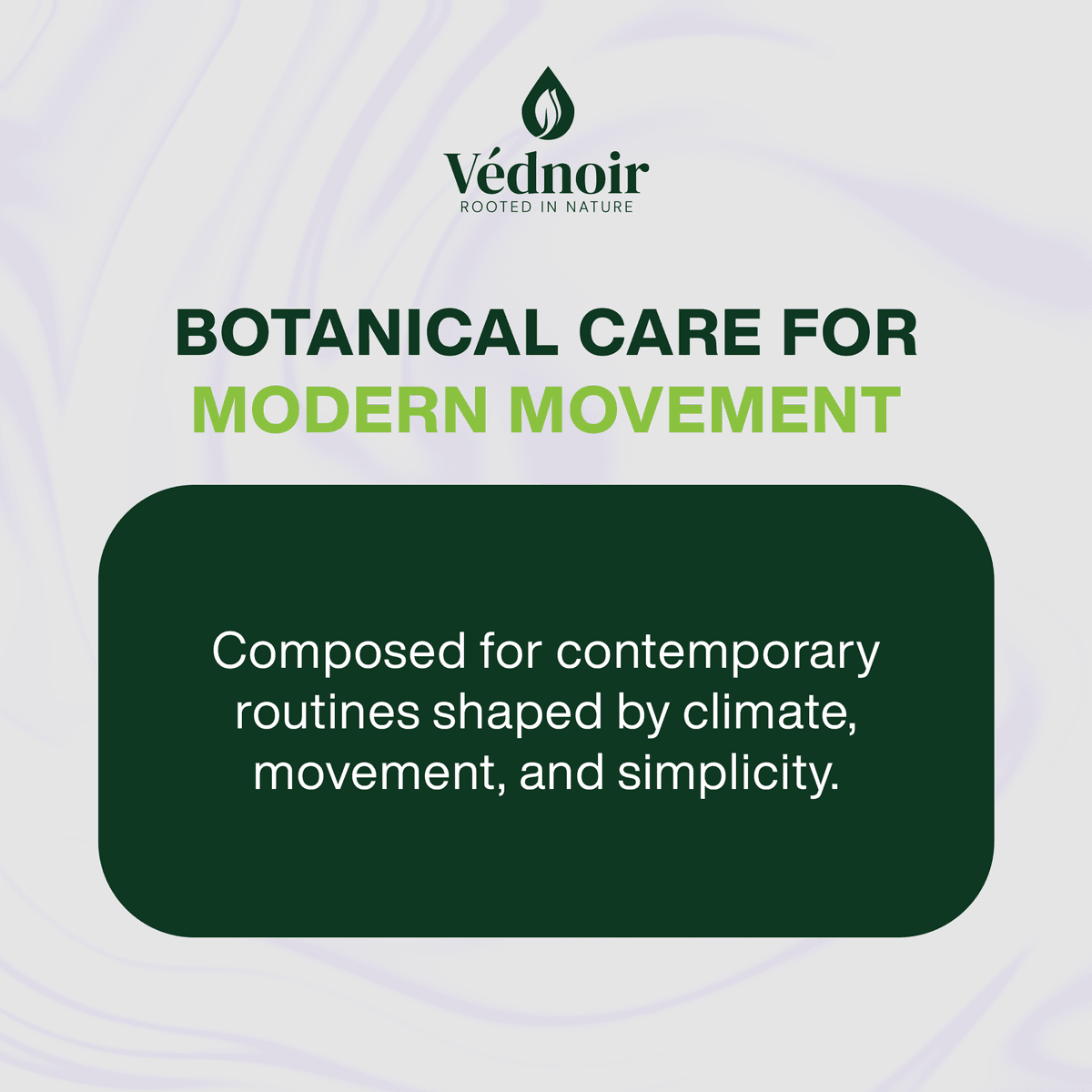 Védnoir
ROOTED IN NATURE

BOTANICAL CARE FOR MODERN MOVEMENT

Composed for contemporary routines shaped by climate, movement, and simplicity.